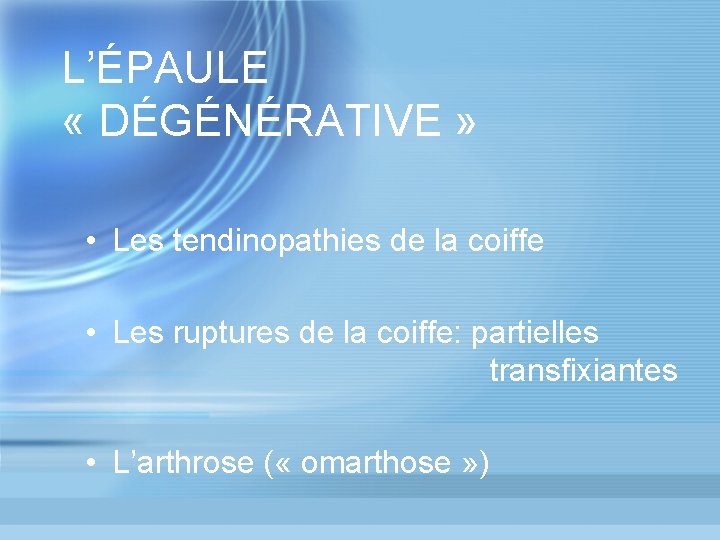 L’ÉPAULE
« DÉGÉNÉRATIVE »

• Les tendinopathies de la coiffe

• Les ruptures de la coiffe: partielles
transfixiantes

• L’arthrose (« omarthose »)